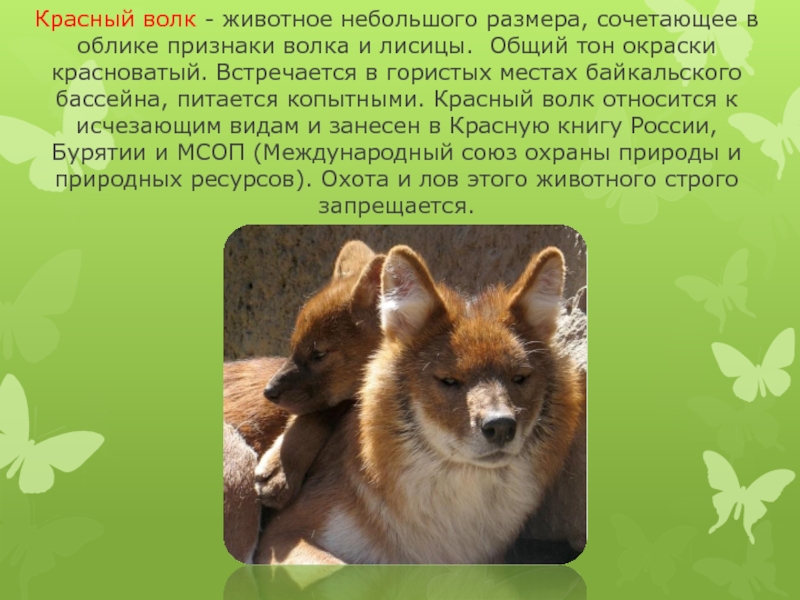 Красный волк - животное небольшого размера, сочетающее в облике признаки волка и лисицы.  Общий тон окраски красноватый. Встречается в гористых местах байкальского бассейна, питается копытными. Красный волк относится к исчезающим видам и занесен в Красную книгу России, Бурятии и МСОП (Международный союз охраны природы и природных ресурсов). Охота и лов этого животного строго запрещается.